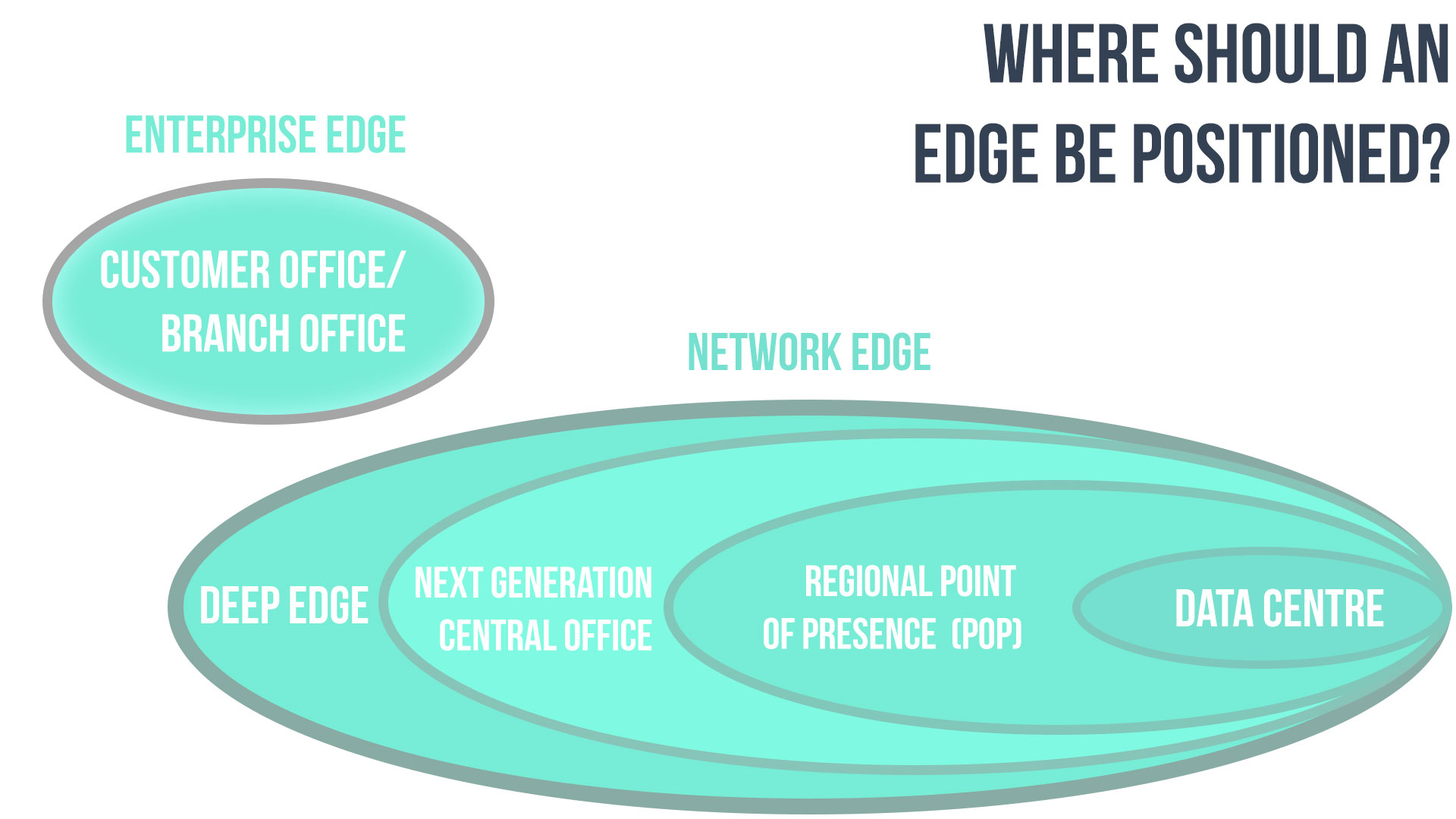 WHERE SHOULD AN EDGE BE POSITIONED?

ENTERPRISE EDGE

CUSTOMER OFFICE/ BRANCH OFFICE

NETWORK EDGE

DEEP EDGE

NEXT GENERATION CENTRAL OFFICE

REGIONAL POINT OF PRESENCE (POP)

DATA CENTRE